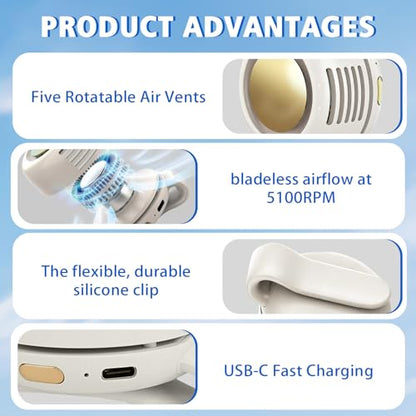 PRODUCT ADVANTAGES

Five Rotatable Air Vents

bladeless airflow at 5100RPM

The flexible, durable silicone clip

USB-C Fast Charging